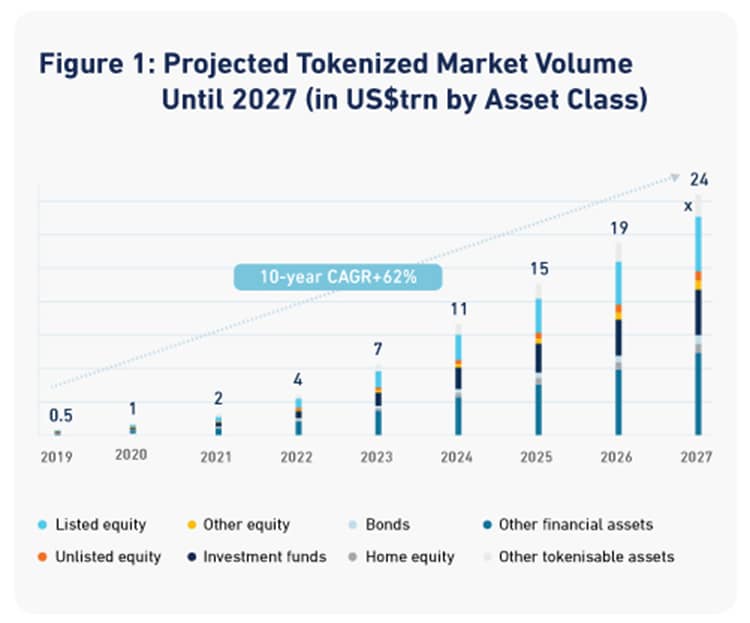 Figure 1: Projected Tokenized Market Volume Until 2027 (in US$trn by Asset Class)

10-year CAGR+62%

0.5
1
2
4
7
11
15
19
24
x

2019
2020
2021
2022
2023
2024
2025
2026
2027

Listed equity
Other equity
Bonds
Other financial assets
Unlisted equity
Investment funds
Home equity
Other tokenisable assets